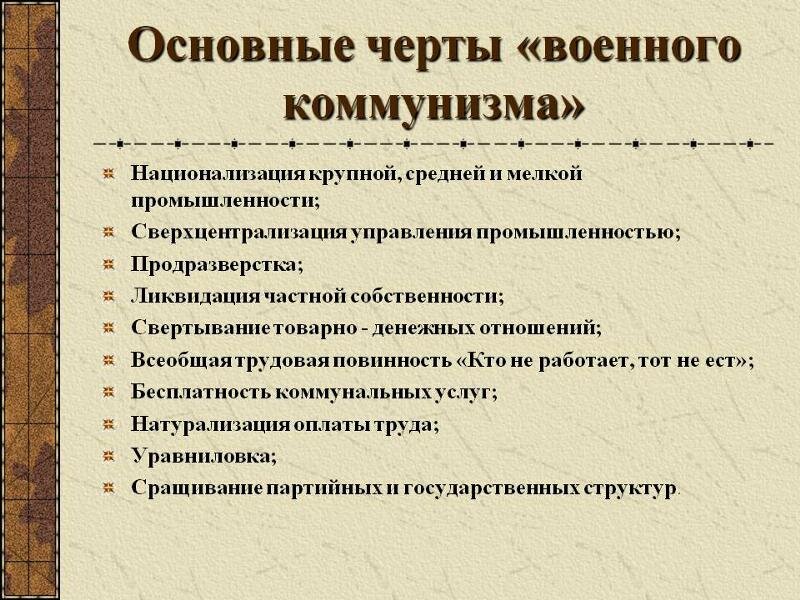 Основные черты «военного коммунизма»

Национализация крупной, средней и мелкой промышленности;
Сверхцентрализация управления промышленностью;
Продразверстка;
Ликвидация частной собственности;
Свертывание товарно - денежных отношений;
Всеобщая трудовая повинность «Кто не работает, тот не ест»;
Бесплатность коммунальных услуг;
Натурализация оплаты труда;
Уравниловка;
Сращивание партийных и государственных структур.